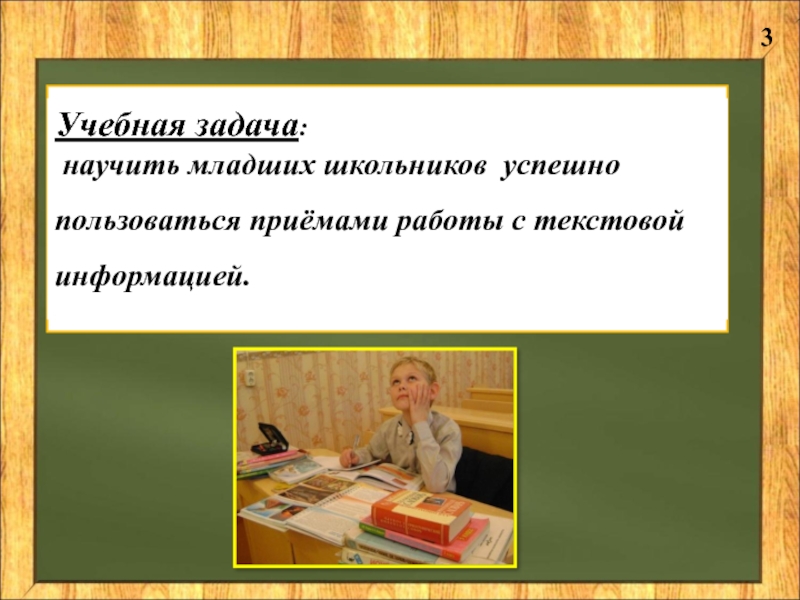 3

Учебная задача:
научить младших школьников успешно пользоваться приёмами работы с текстовой информацией.